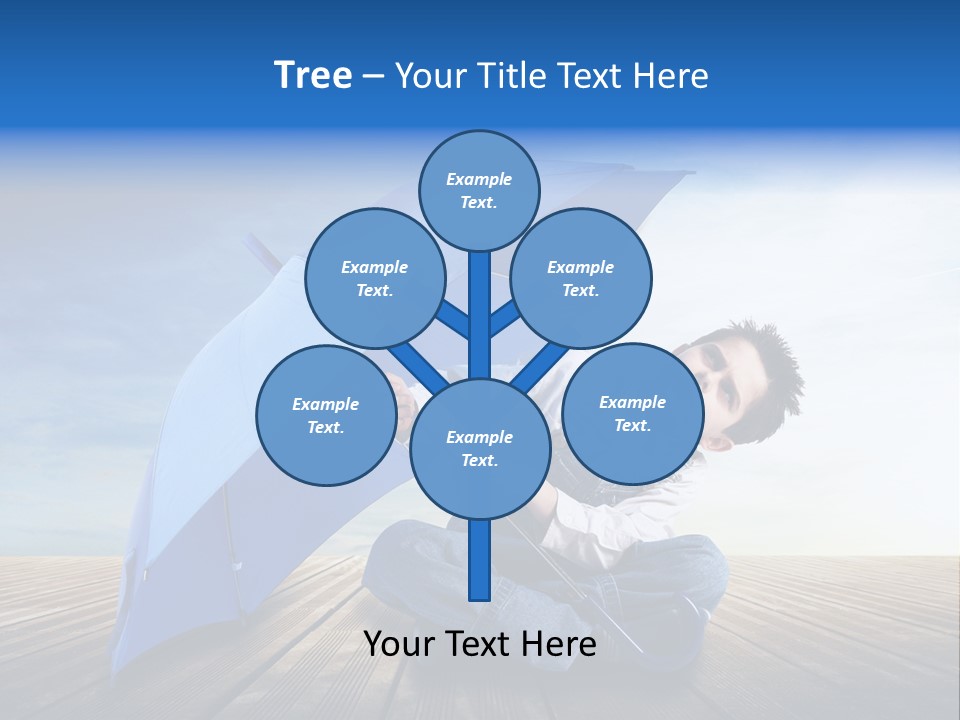 Tree – Your Title Text Here

Example Text.

Example Text.

Example Text.

Example Text.

Example Text.

Example Text.

Your Text Here